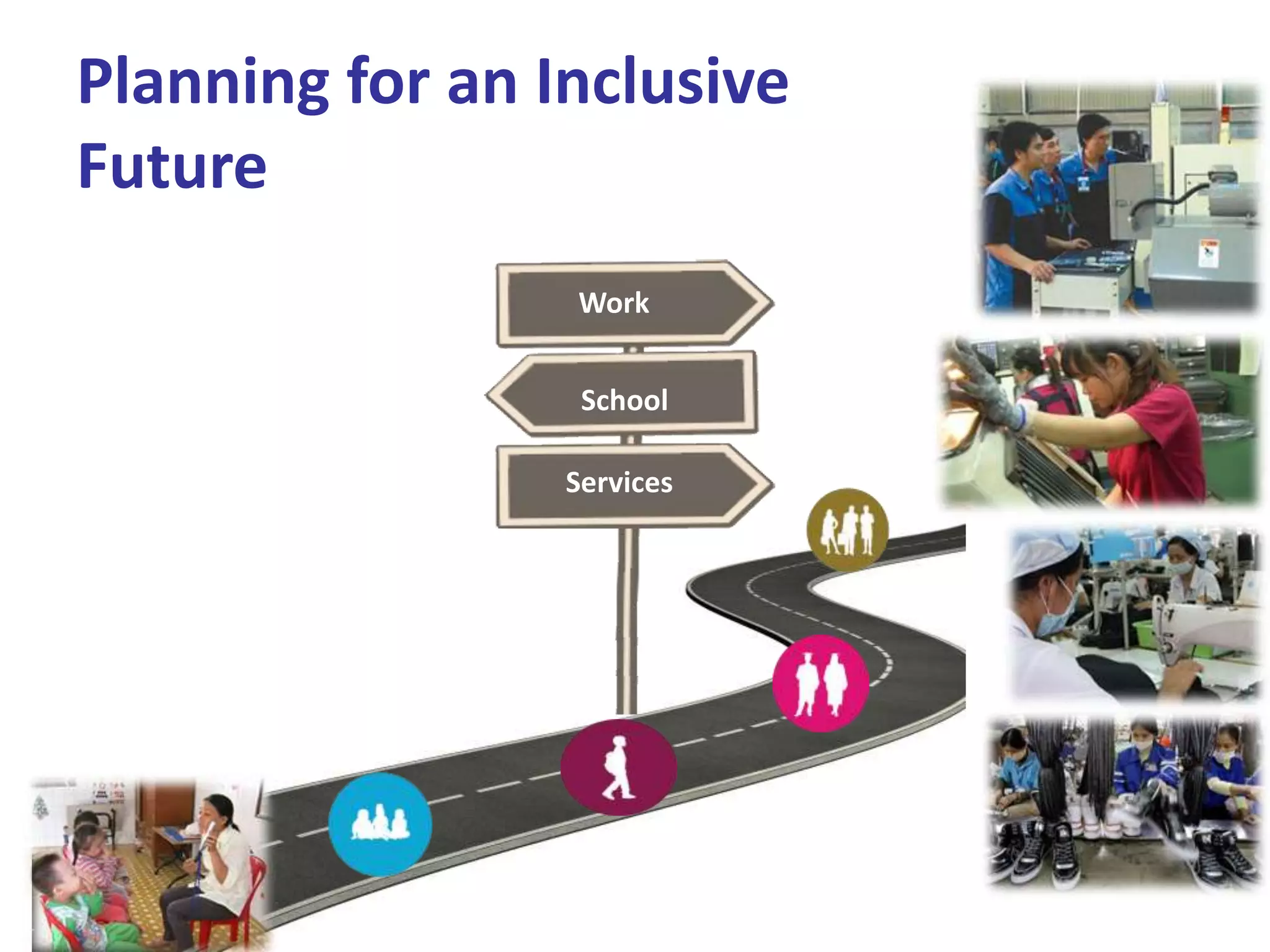 Planning for an Inclusive Future

Work

School

Services